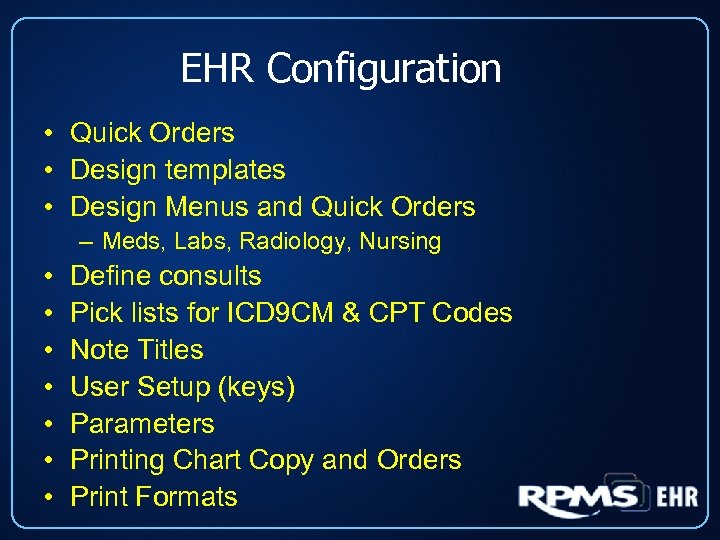 EHR Configuration

• Quick Orders
• Design templates
• Design Menus and Quick Orders
– Meds, Labs, Radiology, Nursing
• Define consults
• Pick lists for ICD9CM & CPT Codes
• Note Titles
• User Setup (keys)
• Parameters
• Printing Chart Copy and Orders
• Print Formats

RPMS EHR